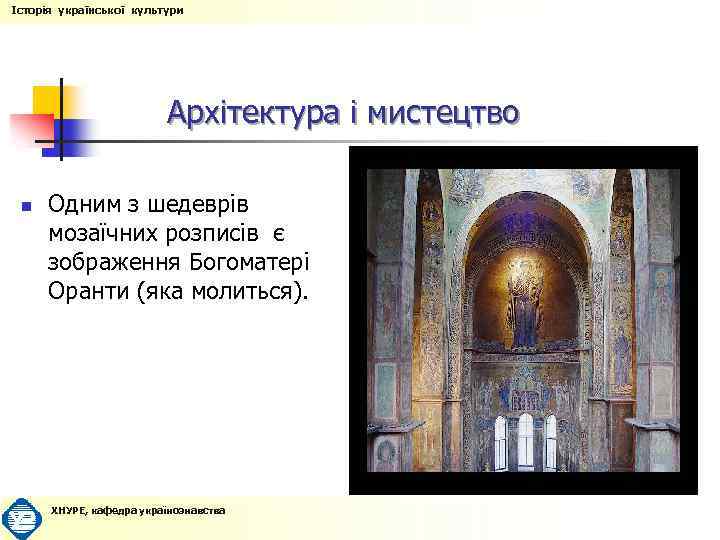 Історія української культури

Архітектура і мистецтво

Одним з шедеврів мозаїчних розписів є зображення Богоматері Оранти (яка молиться).

ХНУРЕ, кафедра українознавства